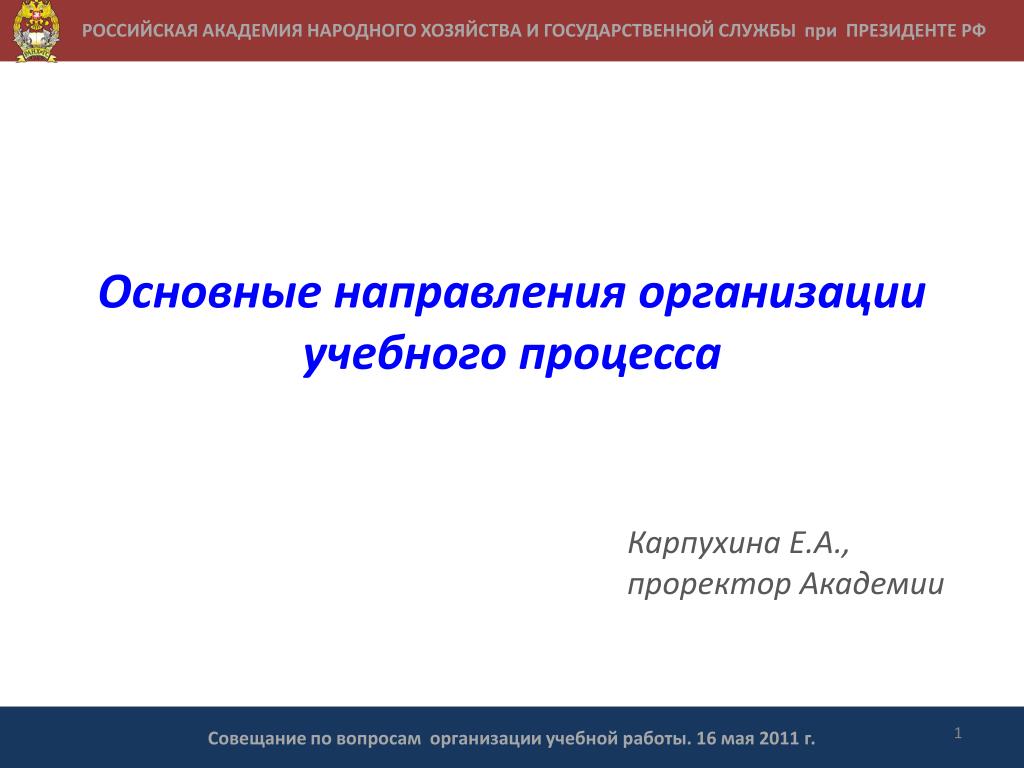 РОССИЙСКАЯ АКАДЕМИЯ НАРОДНОГО ХОЗЯЙСТВА И ГОСУДАРСТВЕННОЙ СЛУЖБЫ при ПРЕЗИДЕНТЕ РФ

Основные направления организации учебного процесса

Карпухина Е.А.,
проректор Академии

Совещание по вопросам организации учебной работы. 16 мая 2011 г.

1